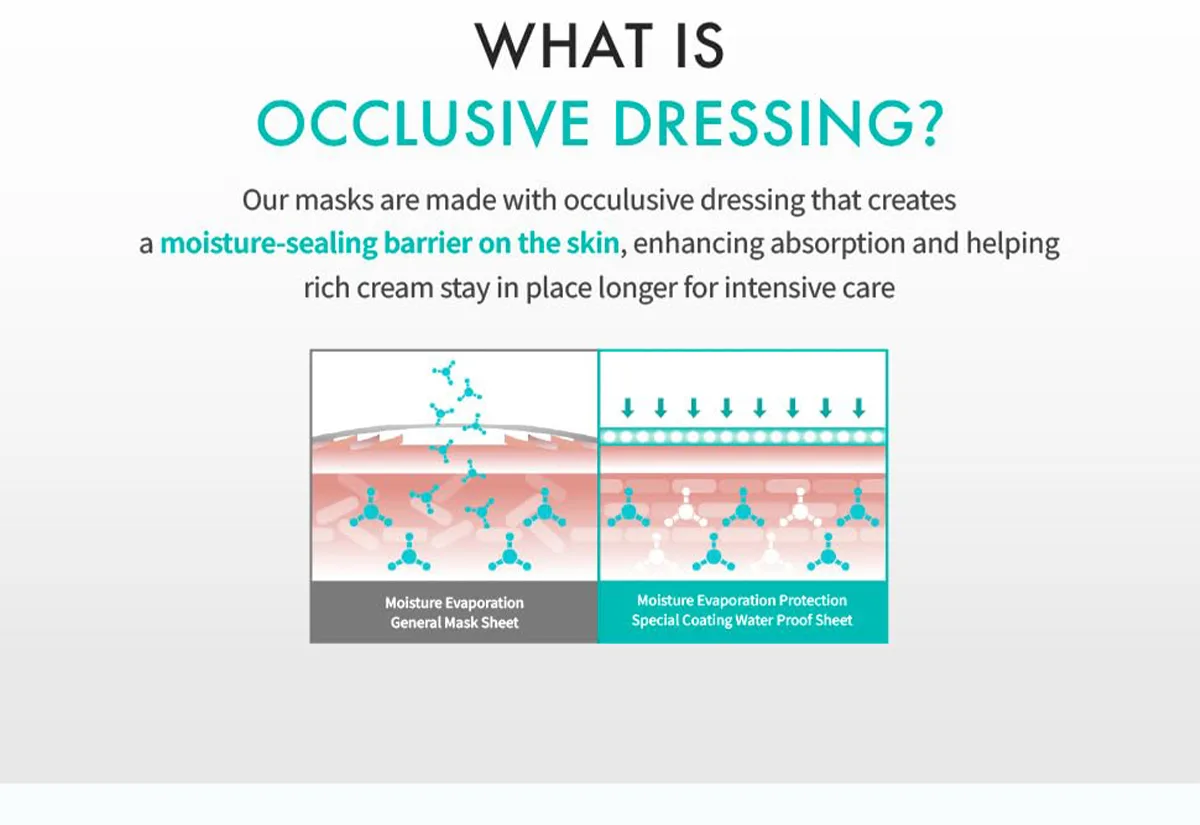 WHAT IS
OCCLUSIVE DRESSING?

Our masks are made with occulusive dressing that creates a moisture-sealing barrier on the skin, enhancing absorption and helping rich cream stay in place longer for intensive care

Moisture Evaporation
General Mask Sheet

Moisture Evaporation Protection
Special Coating Water Proof Sheet